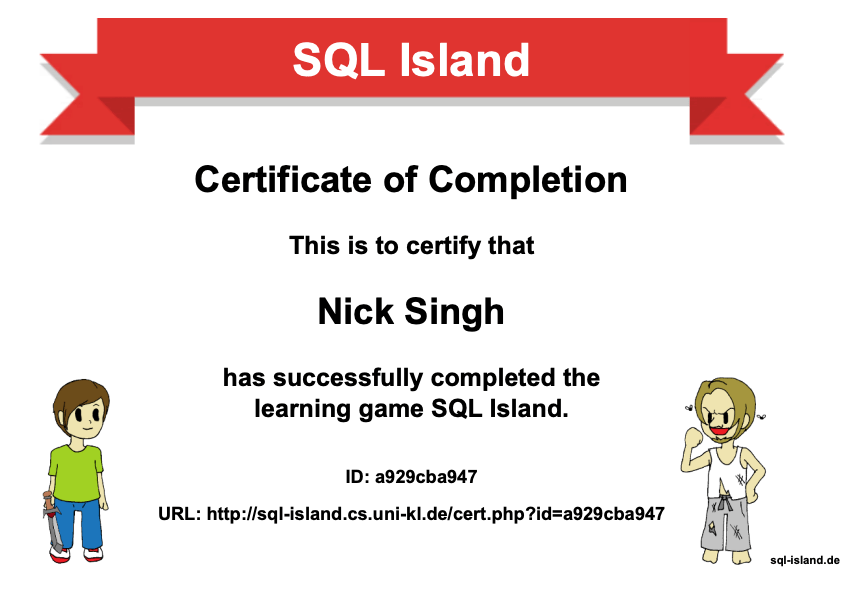 SQL Island

Certificate of Completion

This is to certify that

Nick Singh

has successfully completed the learning game SQL Island.

ID: a929cba947

URL: http://sql-island.cs.uni-kl.de/cert.php?id=a929cba947

sql-island.de